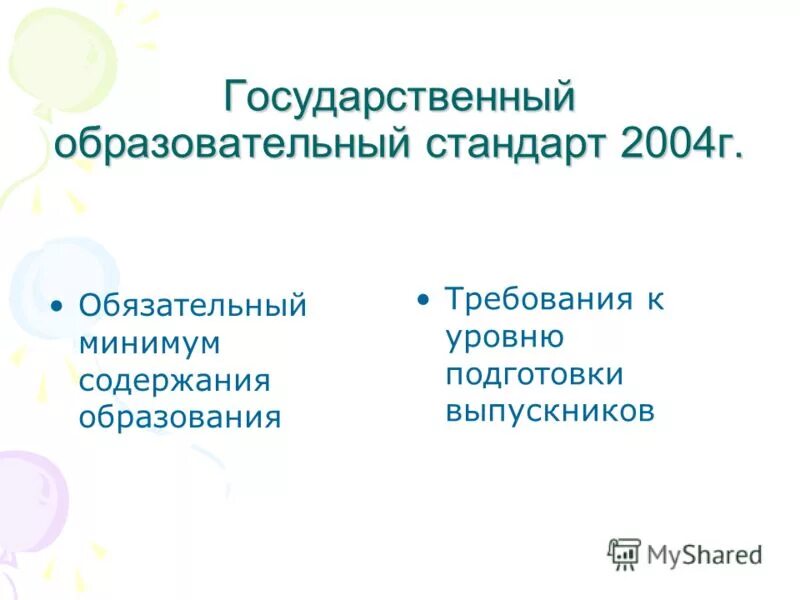 Государственный образовательный стандарт 2004г.

• Обязательный минимум содержания образования

• Требования к уровню подготовки выпускников

MyShared